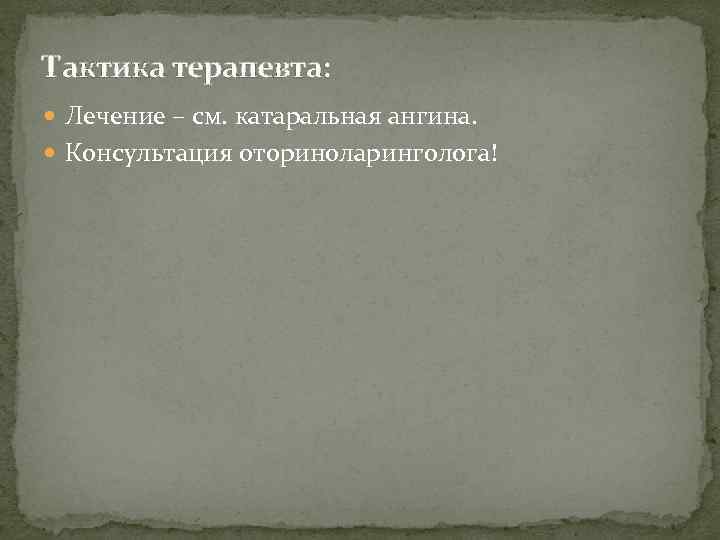 Тактика терапевта:

Лечение – см. катаральная ангина.

Консультация оториноларинголога!